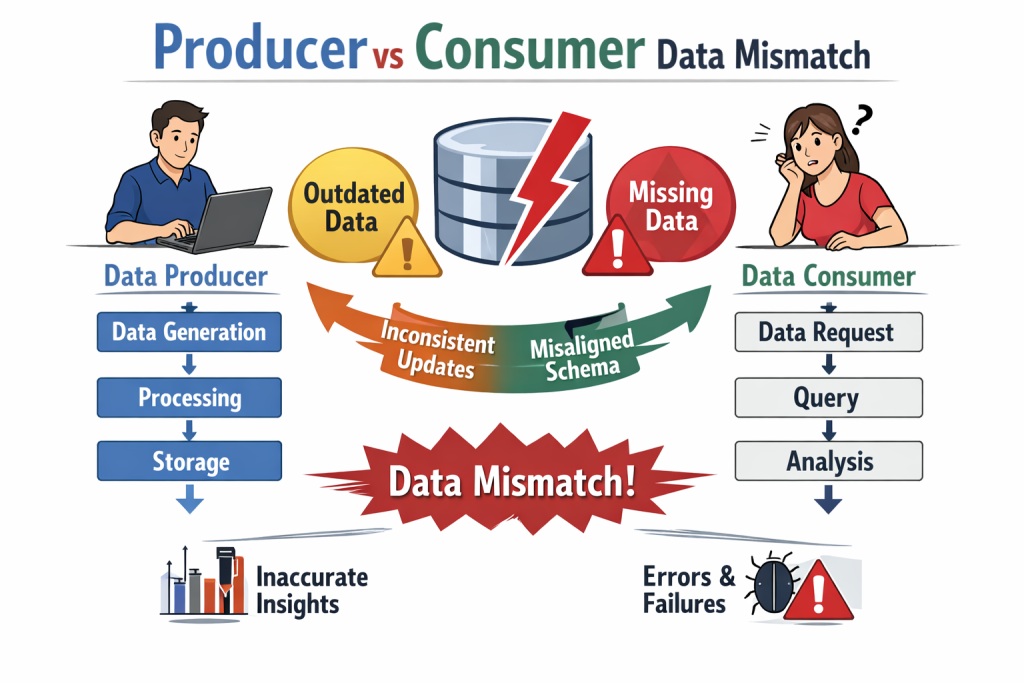 Producer vs Consumer Data Mismatch

Outdated Data

Missing Data

Data Producer

Data Generation

Processing

Storage

Inconsistent Updates

Misaligned Schema

Data Consumer

Data Request

Query

Analysis

Data Mismatch!

Inaccurate Insights

Errors & Failures